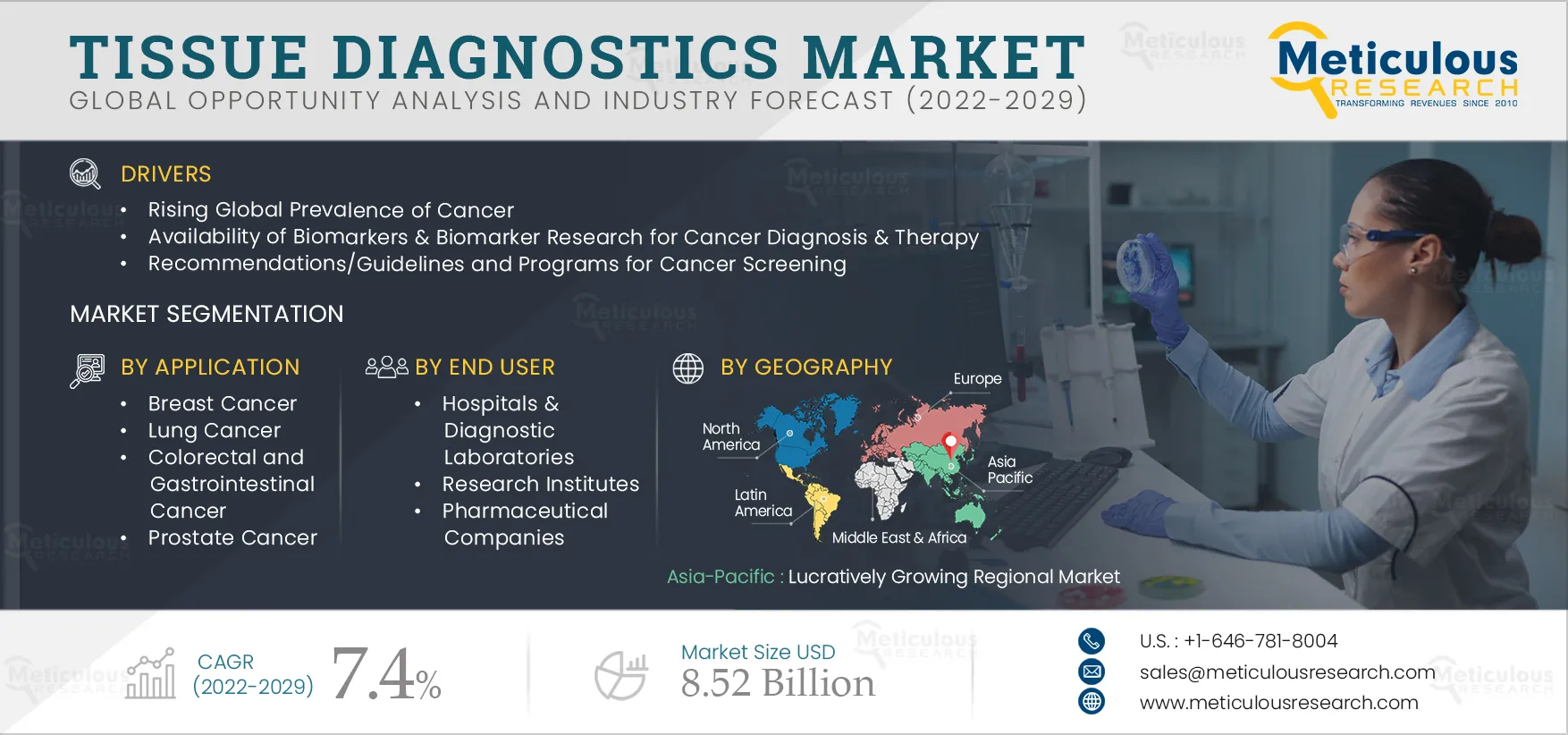 TISSUE DIAGNOSTICS MARKET
GLOBAL OPPORTUNITY ANALYSIS AND INDUSTRY FORECAST (2022-2029)

Meticulous RESEARCH
TRANSFORMING REVENUES SINCE 2010

DRIVERS
• Rising Global Prevalence of Cancer
• Availability of Biomarkers & Biomarker Research for Cancer Diagnosis & Therapy
• Recommendations/Guidelines and Programs for Cancer Screening

MARKET SEGMENTATION

BY APPLICATION
• Breast Cancer
• Lung Cancer
• Colorectal and Gastrointestinal Cancer
• Prostate Cancer

BY END USER
• Hospitals & Diagnostic Laboratories
• Research Institutes
• Pharmaceutical Companies

BY GEOGRAPHY
Europe
North America
Asia Pacific
Latin America
Middle East & Africa

Asia-Pacific : Lucratively Growing Regional Market

CAGR (2022-2029) 7.4%

Market Size USD 8.52 Billion

U.S. : +1-646-781-8004
sales@meticulousresearch.com
www.meticulousresearch.com